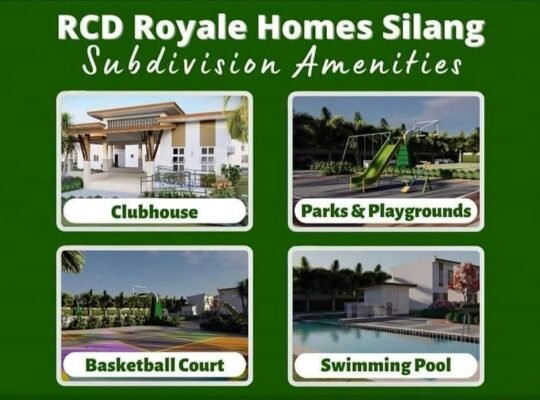 RCD Royale Homes Silang
Subdivision Amenities

Clubhouse

Parks & Playgrounds

Basketball Court

Swimming Pool